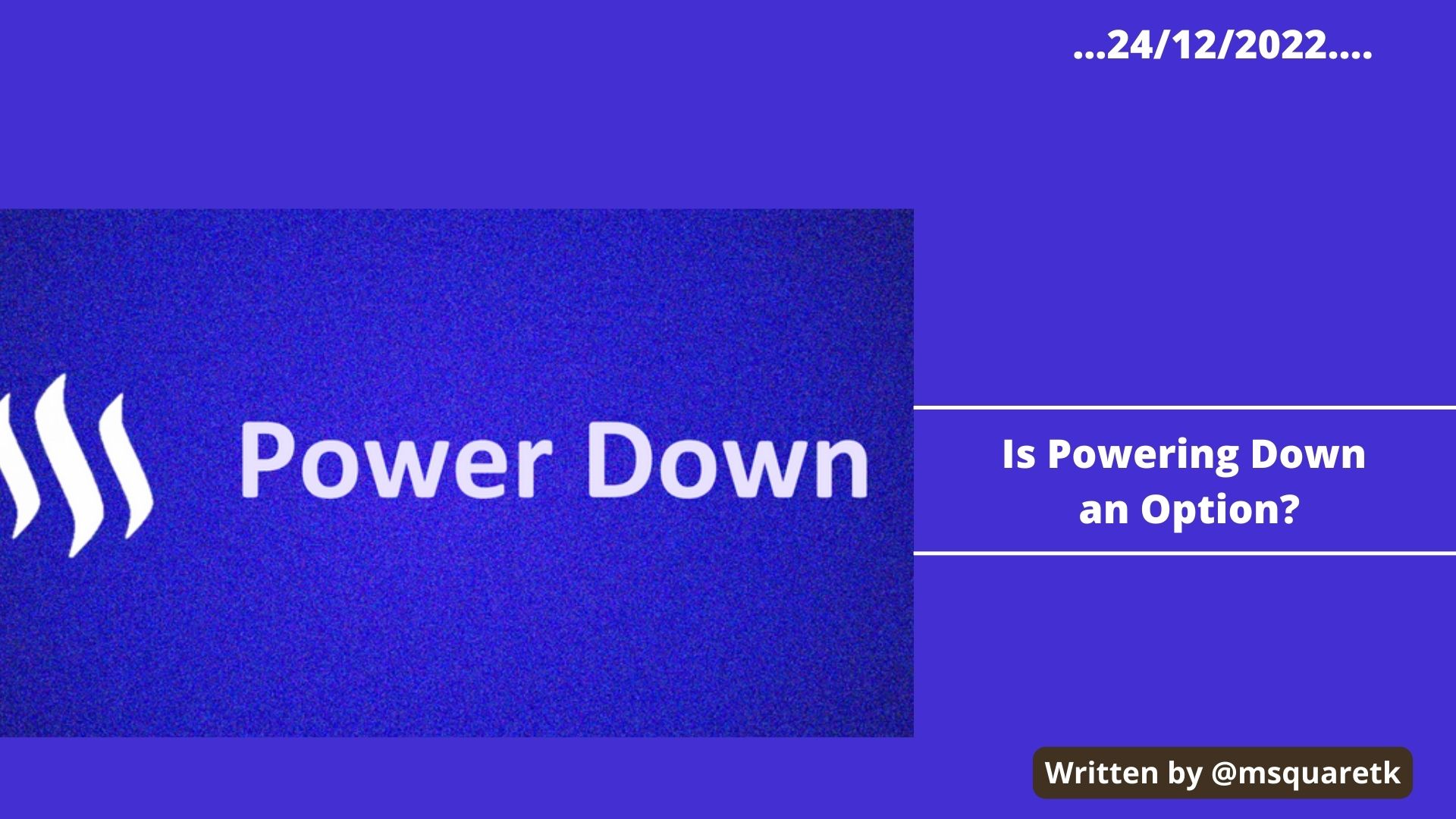 ...24/12/2022....

Power Down

Is Powering Down an Option?

Written by @msquaretk